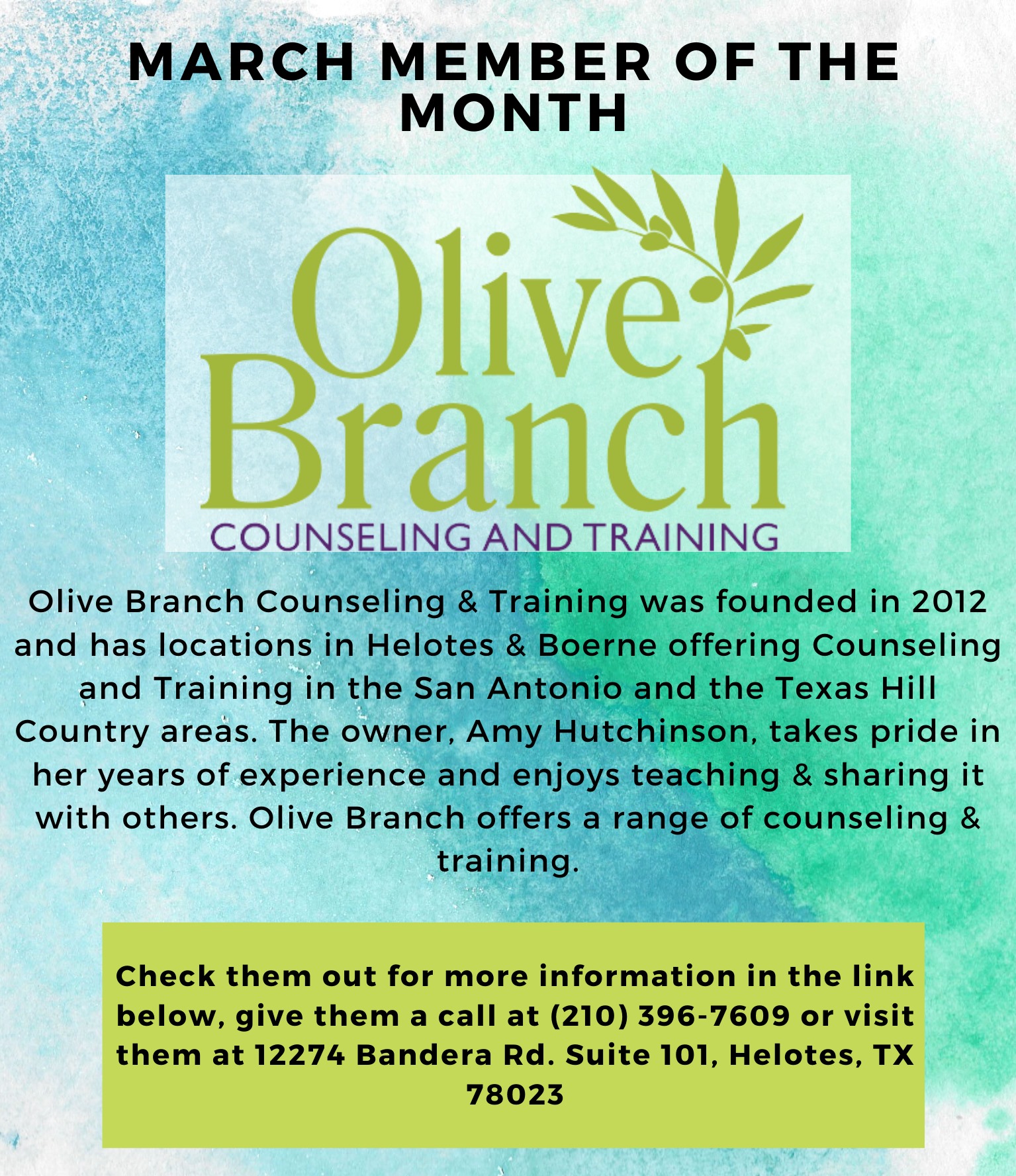 MARCH MEMBER OF THE MONTH

Olive Branch
COUNSELING AND TRAINING

Olive Branch Counseling & Training was founded in 2012 and has locations in Helotes & Boerne offering Counseling and Training in the San Antonio and the Texas Hill Country areas. The owner, Amy Hutchinson, takes pride in her years of experience and enjoys teaching & sharing it with others. Olive Branch offers a range of counseling & training.

Check them out for more information in the link below, give them a call at (210) 396-7609 or visit them at 12274 Bandera Rd. Suite 101, Helotes, TX 78023